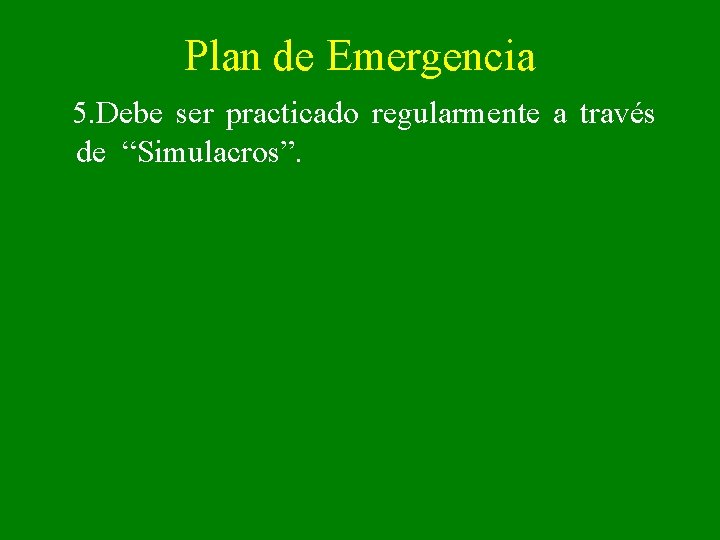 Plan de Emergencia

5.Debe ser practicado regularmente a través de "Simulacros".